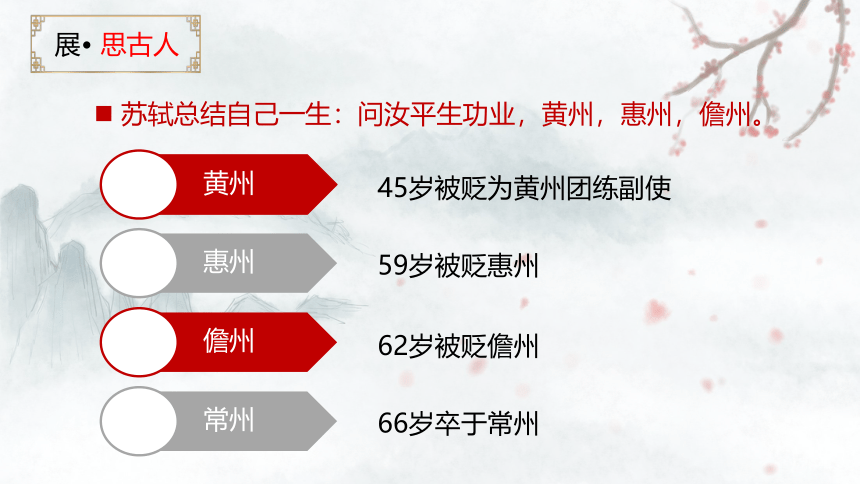 展• 思古人

■ 苏轼总结自己一生：问汝平生功业，黄州，惠州，儋州。

黄州
45岁被贬为黄州团练副使

惠州
59岁被贬惠州

儋州
62岁被贬儋州

常州
66岁卒于常州